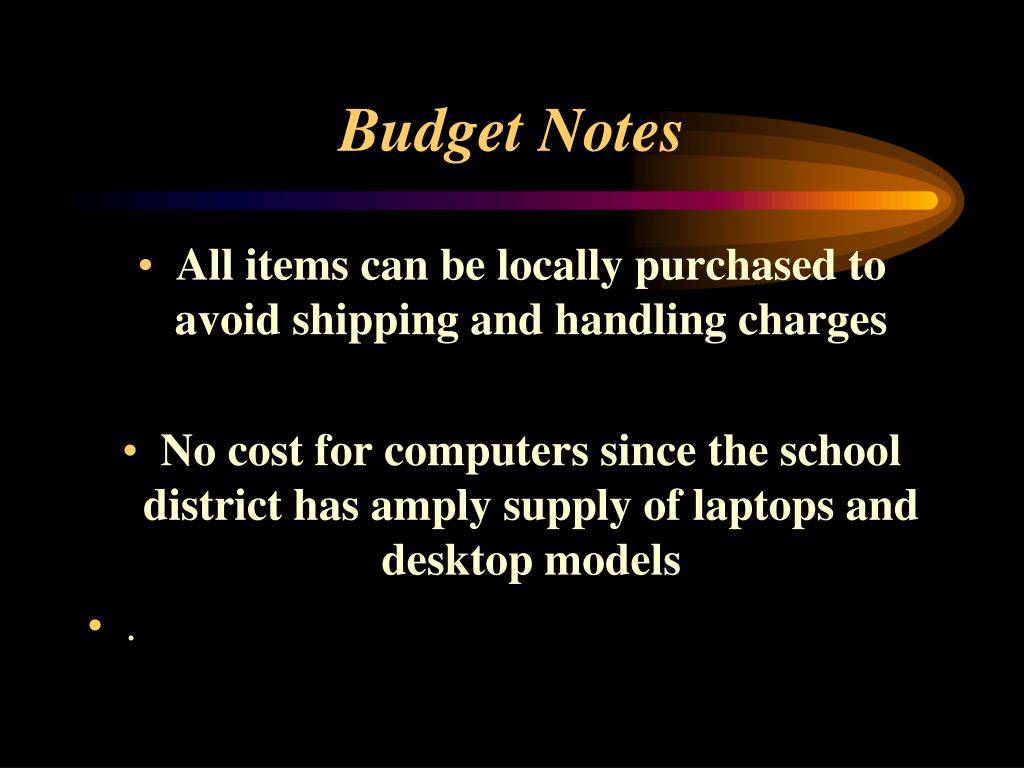 Budget Notes

• All items can be locally purchased to avoid shipping and handling charges

• No cost for computers since the school district has amply supply of laptops and desktop models

• .